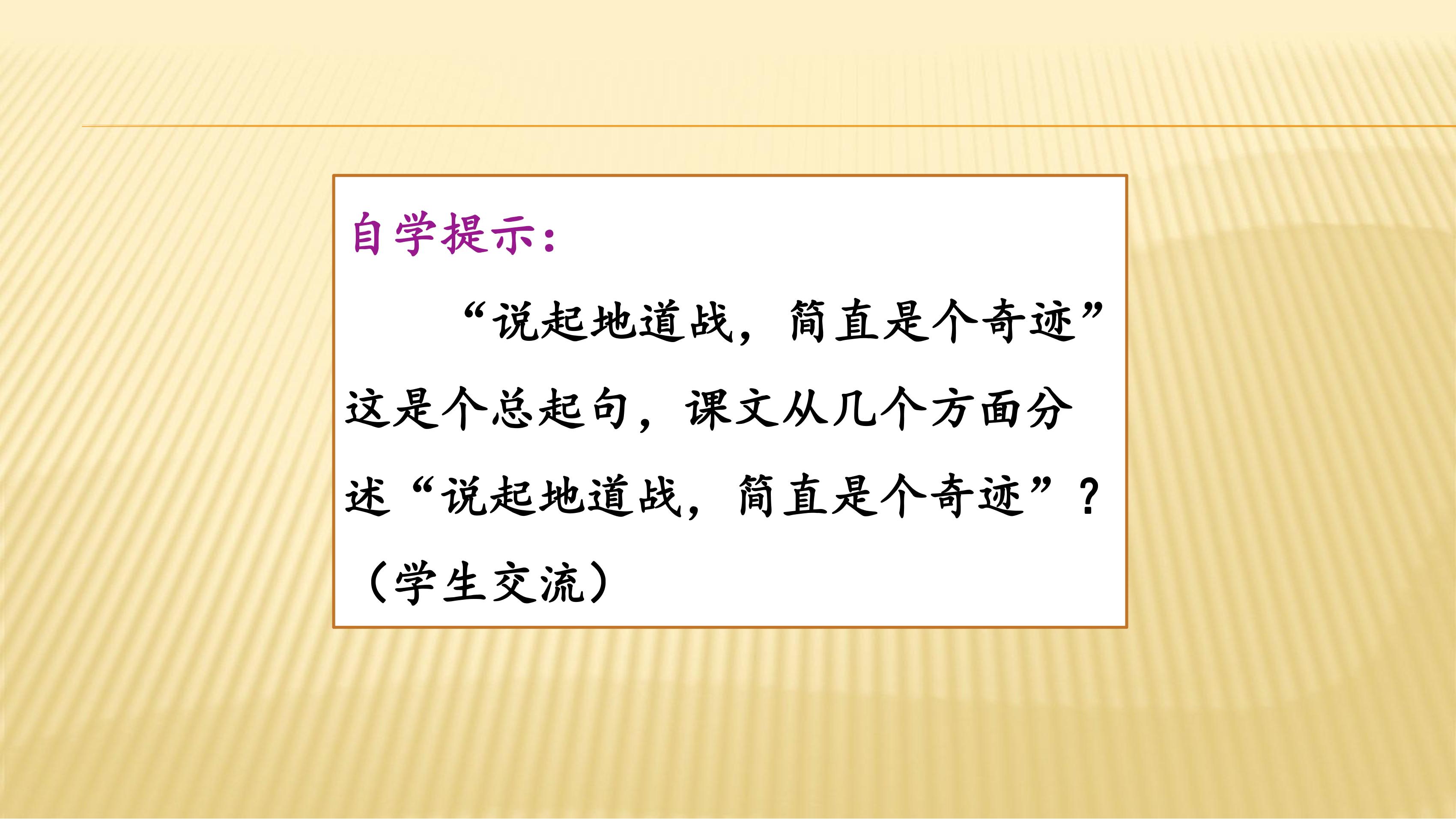 自学提示：

“说起地道战，简直是个奇迹”这是个总起句，课文从几个方面分述“说起地道战，简直是个奇迹”？（学生交流）